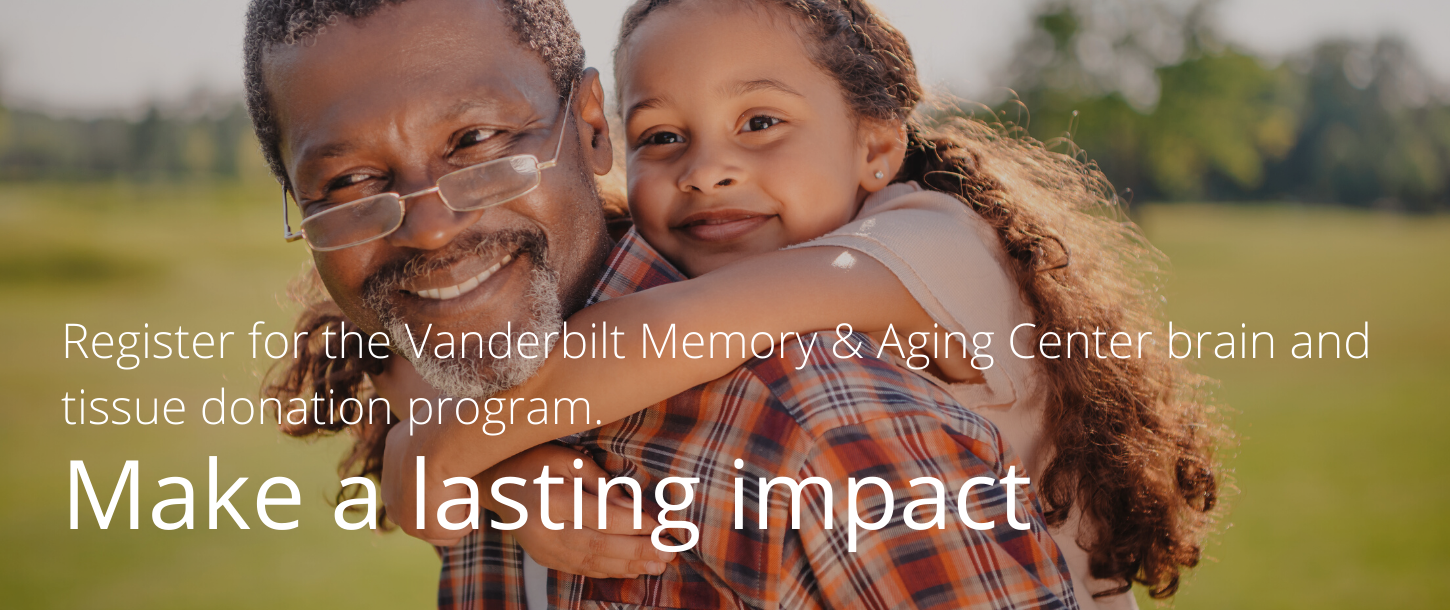 Register for the Vanderbilt Memory & Aging Center brain and tissue donation program.

Make a lasting impact